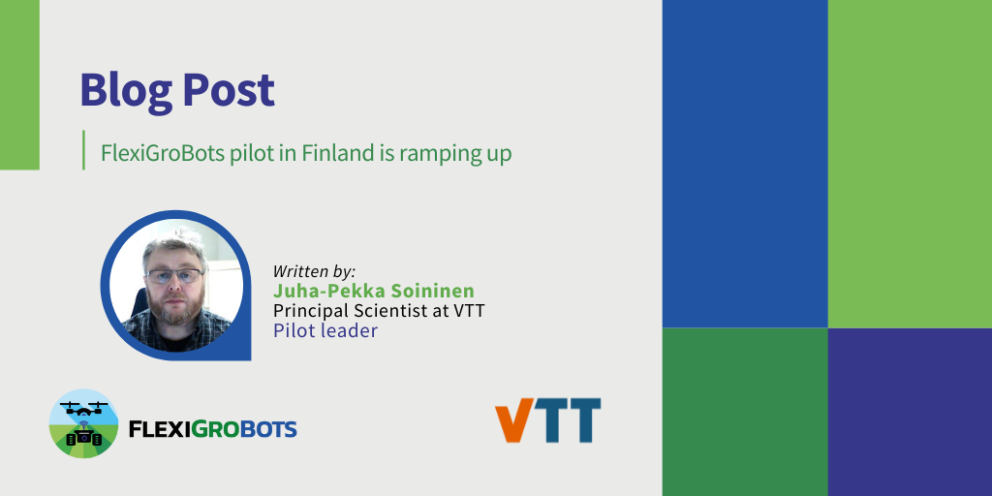 Blog Post

FlexiGroBots pilot in Finland is ramping up

Written by:
Juha-Pekka Soininen
Principal Scientist at VTT
Pilot leader

FLEXIGROBOTS

VTT